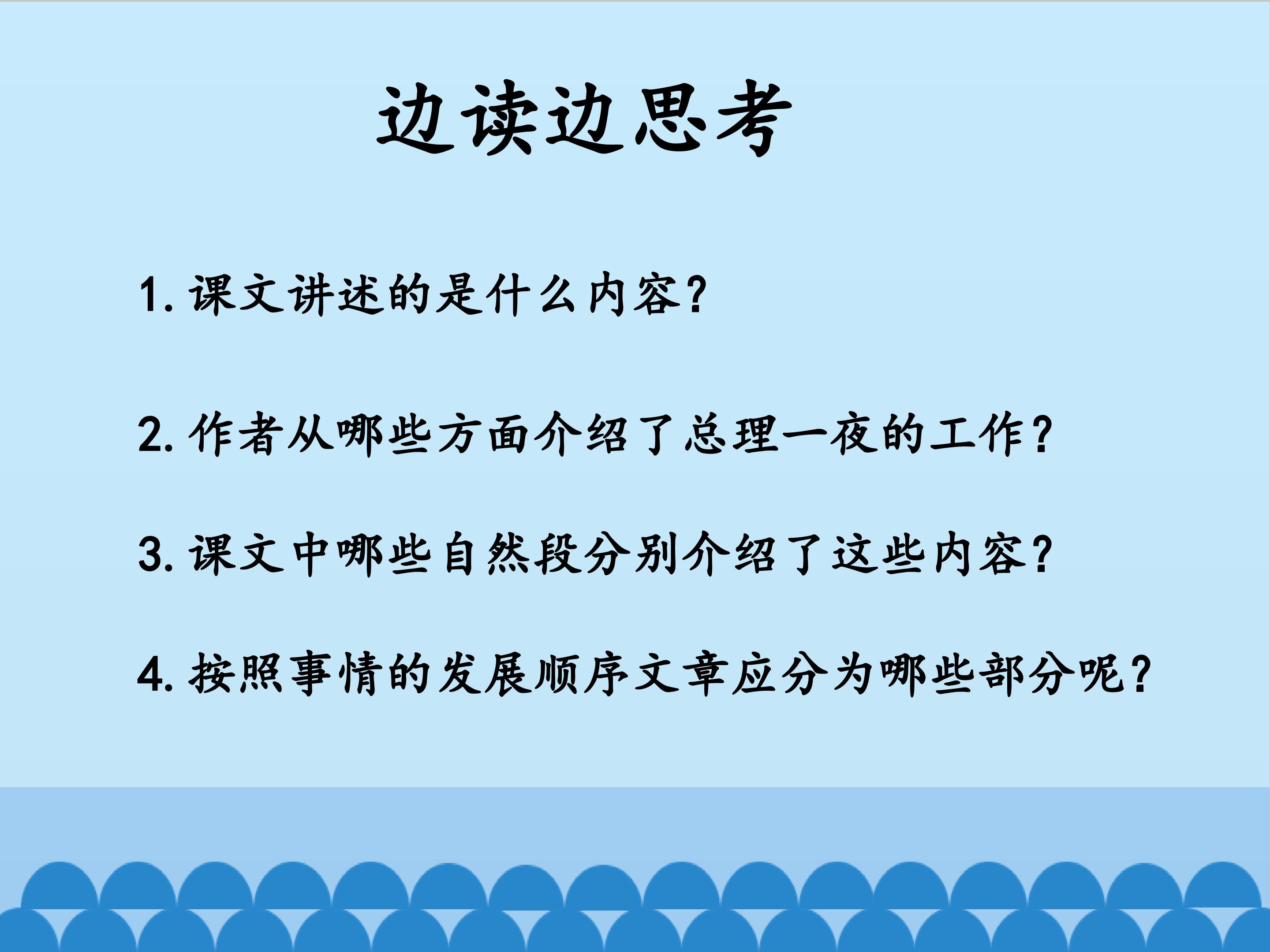 边读边思考

1. 课文讲述的是什么内容?

2. 作者从哪些方面介绍了总理一夜的工作?

3. 课文中哪些自然段分别介绍了这些内容?

4. 按照事情的发展顺序文章应分为哪些部分呢?